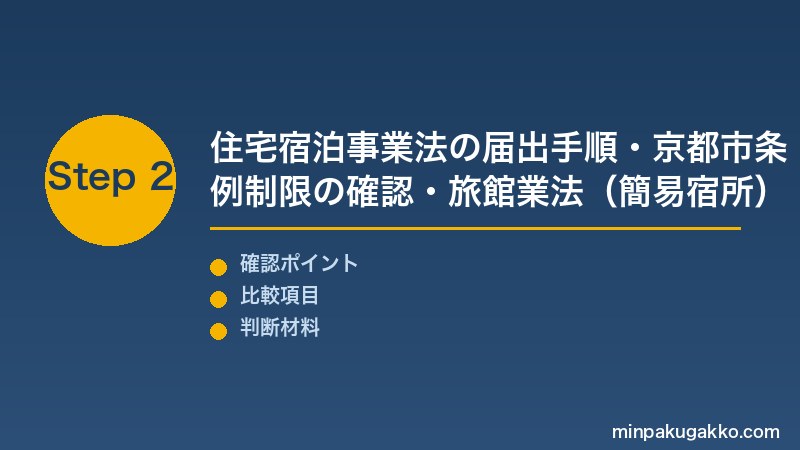 Step 2

住宅宿泊事業法の届出手順・京都市条例制限の確認・旅館業法（簡易宿所）

確認ポイント
比較項目
判断材料

minpakugakko.com